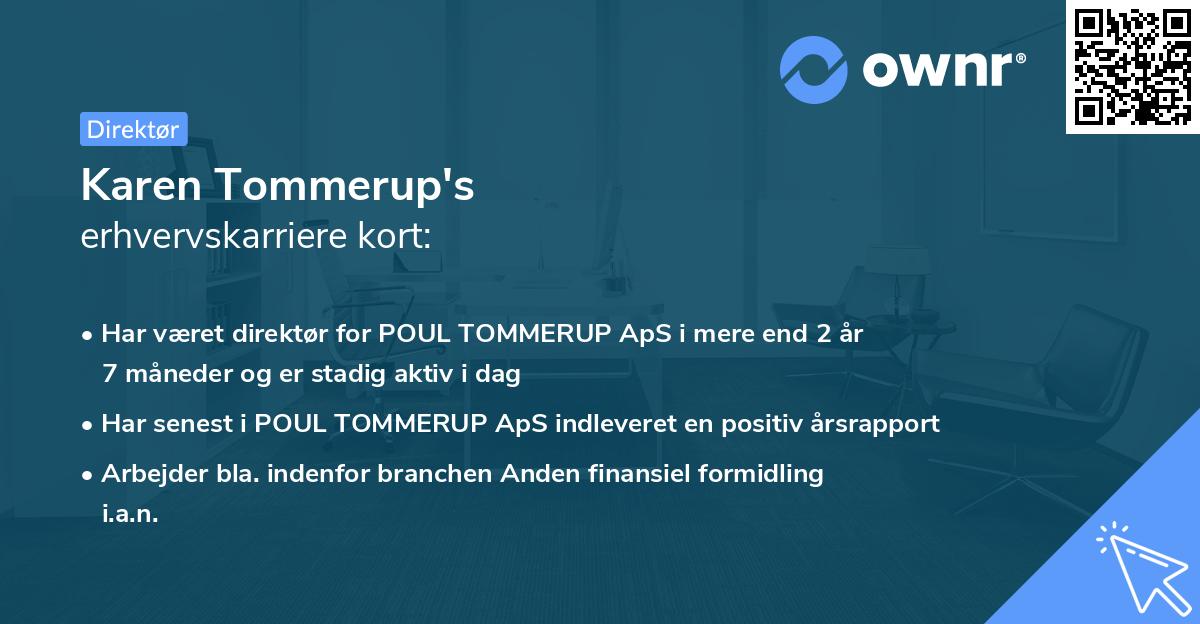 ownr®

Direktør

Karen Tommerup's
erhvervskarriere kort:

• Har været direktør for POUL TOMMERUP ApS i mere end 2 år 7 måneder og er stadig aktiv i dag
• Har senest i POUL TOMMERUP ApS indleveret en positiv årsrapport
• Arbejder bla. indenfor branchen Anden finansiel formidling i.a.n.